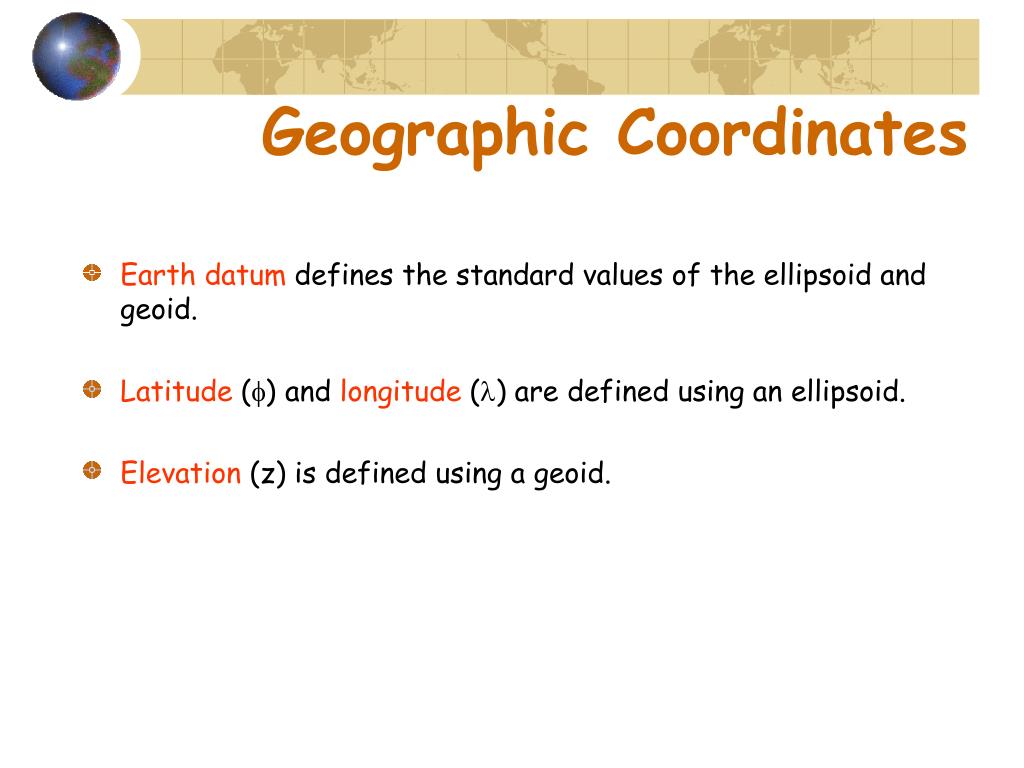 Geographic Coordinates

Earth datum defines the standard values of the ellipsoid and geoid.

Latitude ($\phi$) and longitude ($\lambda$) are defined using an ellipsoid.

Elevation (z) is defined using a geoid.